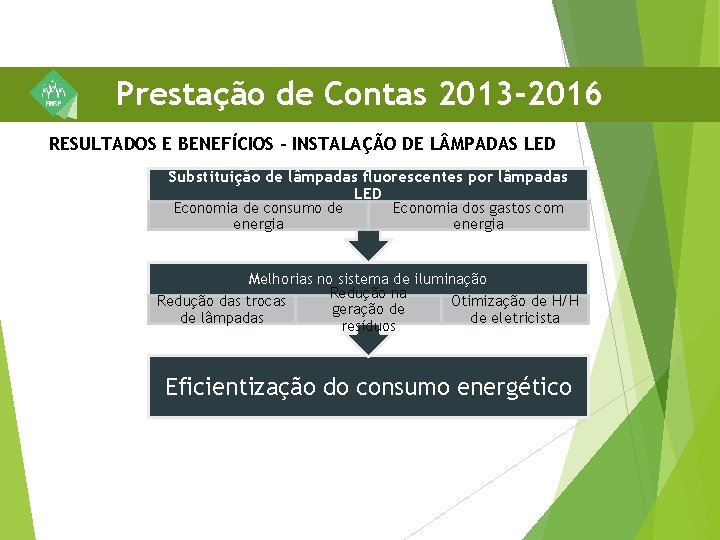 AMSP

Prestação de Contas 2013-2016

RESULTADOS E BENEFÍCIOS - INSTALAÇÃO DE LÂMPADAS LED

Substituição de lâmpadas fluorescentes por lâmpadas LED

Economia de consumo de energia

Economia dos gastos com energia

Melhorias no sistema de iluminação

Redução das trocas de lâmpadas

Redução na geração de resíduos

Otimização de H/H de eletricista

Eficientização do consumo energético